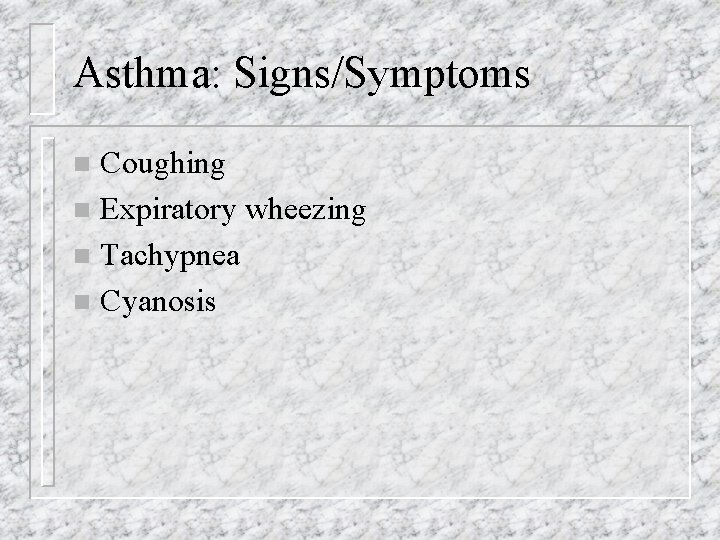 Asthma: Signs/Symptoms

- Coughing
- Expiratory wheezing
- Tachypnea
- Cyanosis